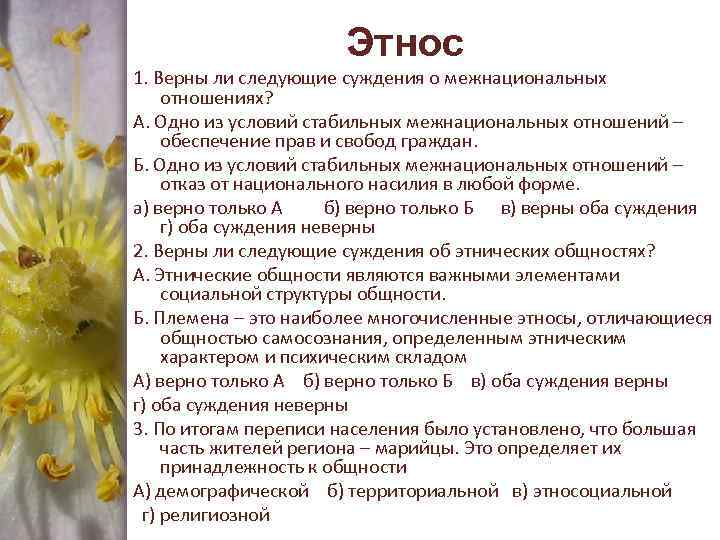 Этнос

1. Верны ли следующие суждения о межнациональных отношениях?

А. Одно из условий стабильных межнациональных отношений – обеспечение прав и свобод граждан.

Б. Одно из условий стабильных межнациональных отношений – отказ от национального насилия в любой форме.

а) верно только А б) верно только Б в) верны оба суждения г) оба суждения неверны

2. Верны ли следующие суждения об этнических общностях?

А. Этнические общности являются важными элементами социальной структуры общности.

Б. Племена – это наиболее многочисленные этносы, отличающиеся общностью самосознания, определенным этническим характером и психическим складом

А) верно только А б) верно только Б в) оба суждения верны

г) оба суждения неверны

3. По итогам переписи населения было установлено, что большая часть жителей региона – марийцы. Это определяет их принадлежность к общности

А) демографической б) территориальной в) этносоциальной

г) религиозной